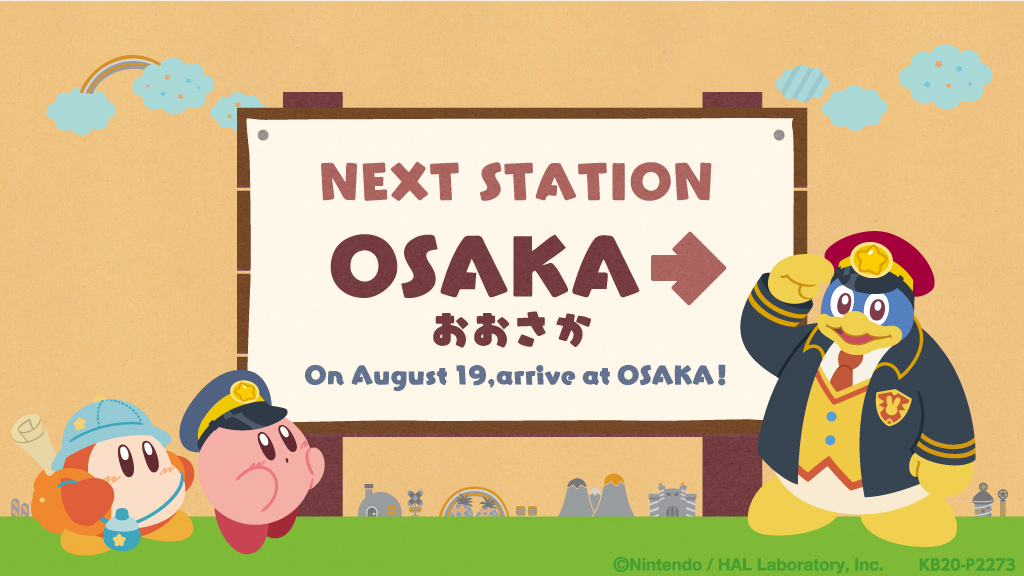 NEXT STATION

OSAKA

おおさか

On August 19,arrive at OSAKA!

©Nintendo / HAL Laboratory, Inc. KB20-P2273